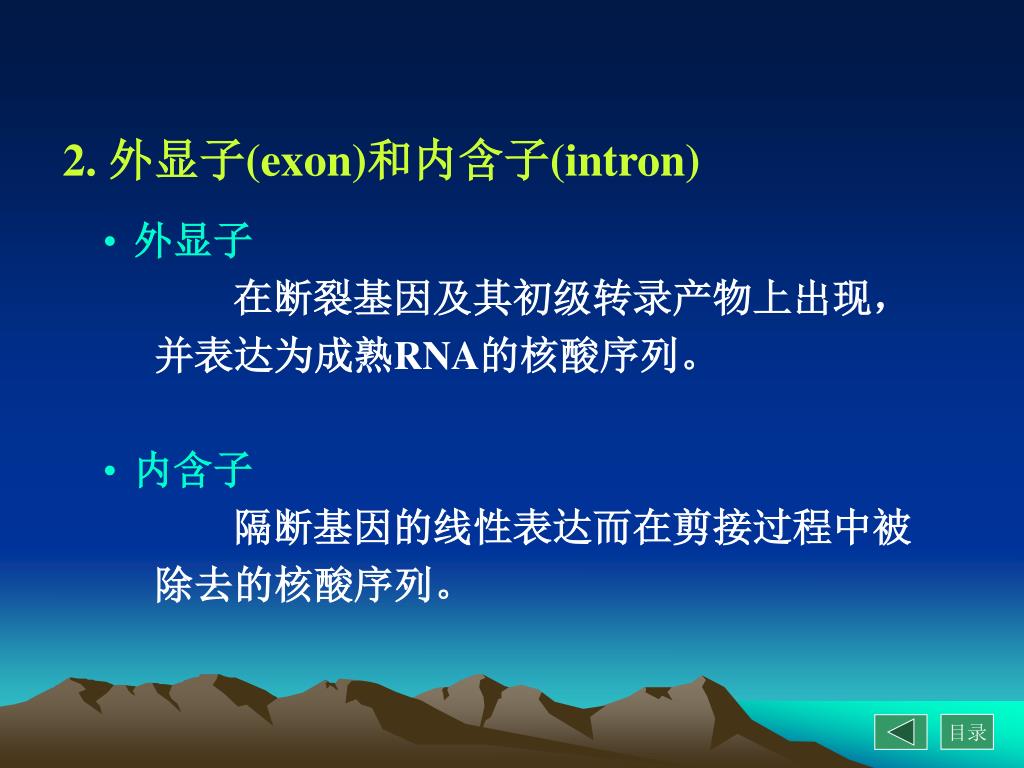 2. 外显子(exon)和内含子(intron)

• 外显子

在断裂基因及其初级转录产物上出现，并表达为成熟RNA的核酸序列。

• 内含子

隔断基因的线性表达而在剪接过程中被除去的核酸序列。

目录